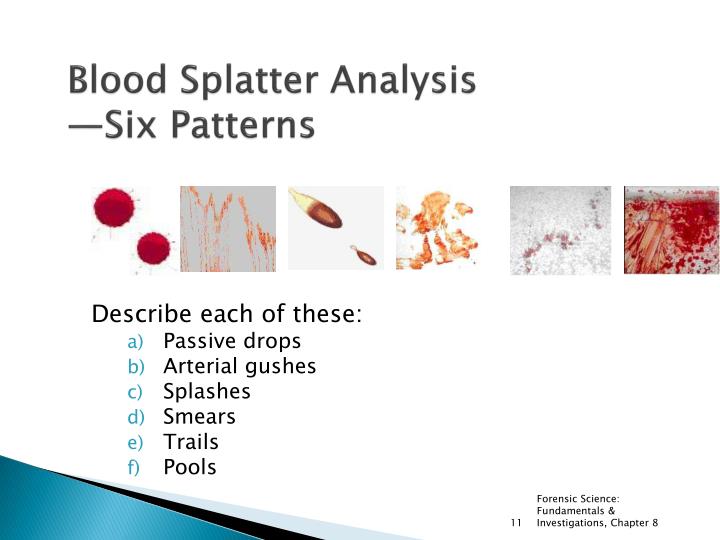 Blood Splatter Analysis
—Six Patterns

Describe each of these:
a) Passive drops
b) Arterial gushes
c) Splashes
d) Smears
e) Trails
f) Pools

11

Forensic Science: Fundamentals & Investigations, Chapter 8